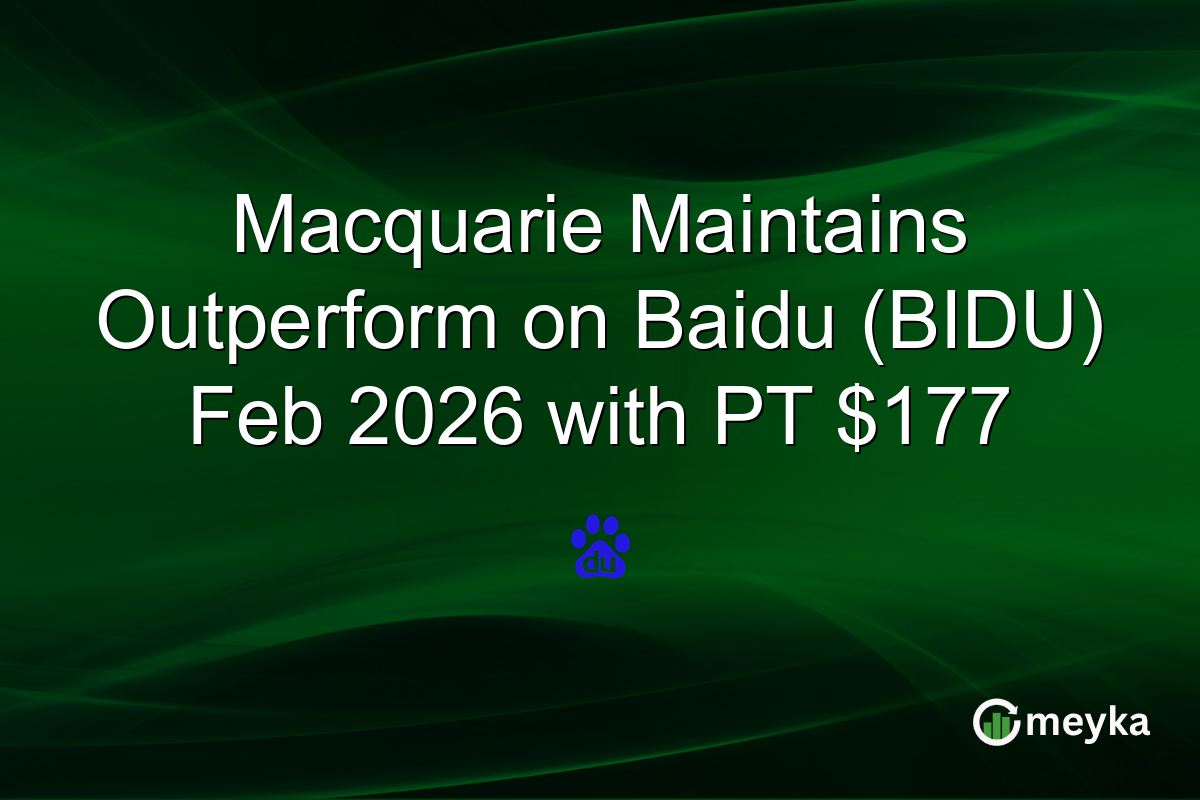 Macquarie Maintains Outperform on Baidu (BIDU) Feb 2026 with PT \$177

du

meyka